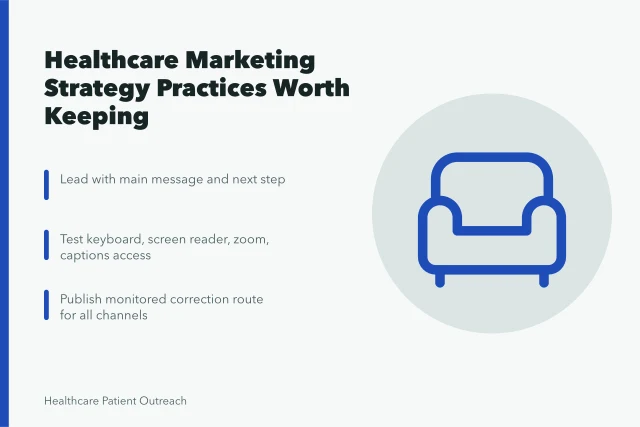 Healthcare Marketing Strategy Practices Worth Keeping

Lead with main message and next step

Test keyboard, screen reader, zoom, captions access

Publish monitored correction route for all channels

Healthcare Patient Outreach